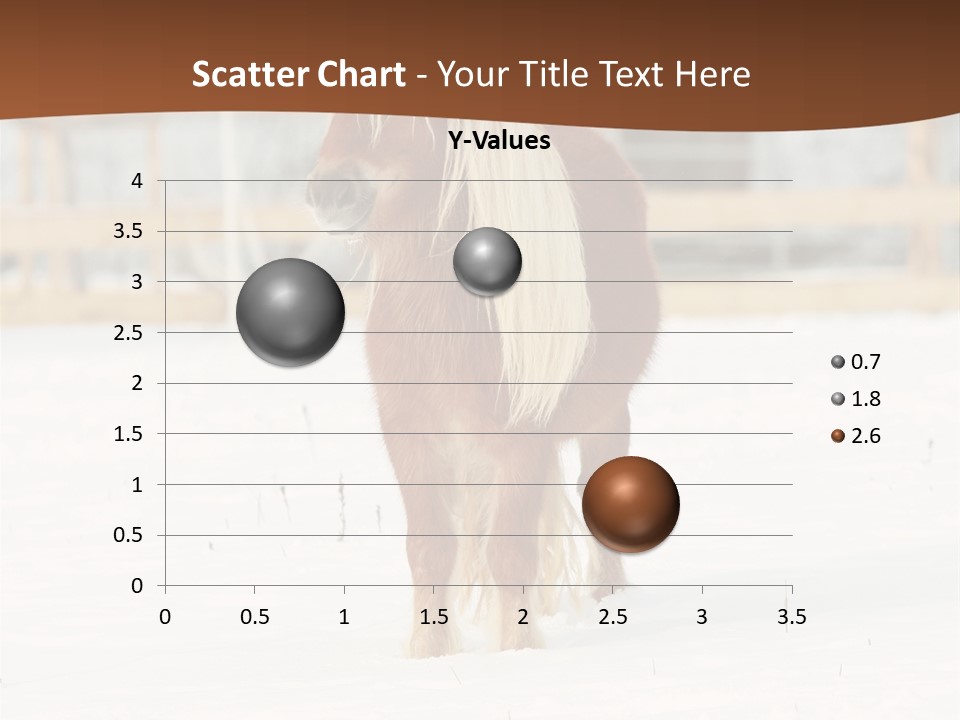 Scatter Chart - Your Title Text Here

Y-Values

4
3.5
3
2.5
2
1.5
1
0.5
0

0 0.5 1 1.5 2 2.5 3 3.5

0.7
1.8
2.6